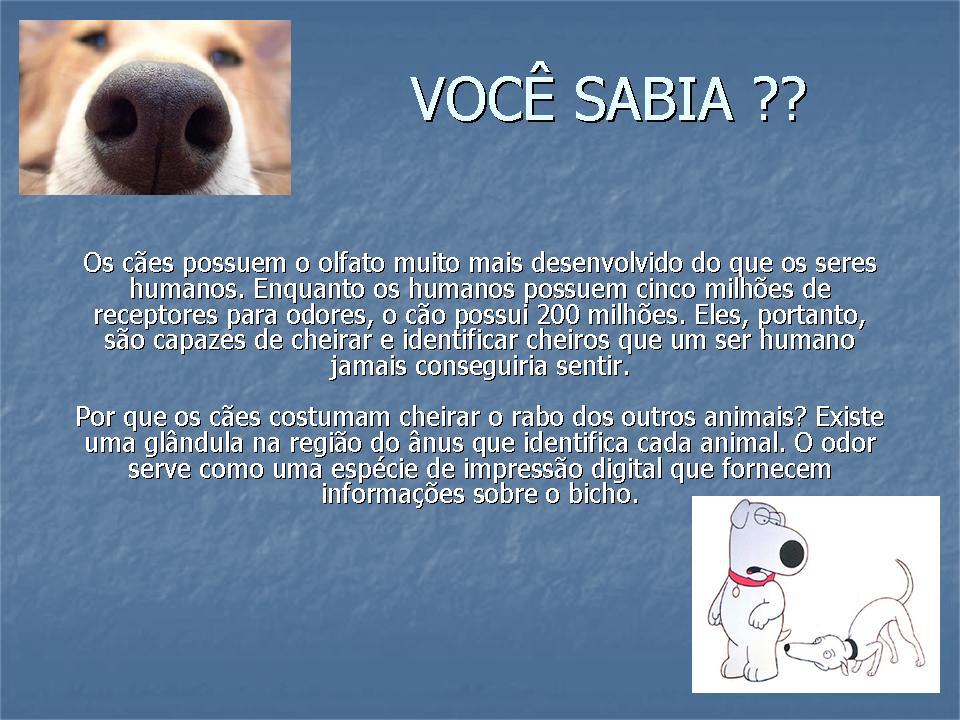 VOCÊ SABIA ??

Os cães possuem o olfato muito mais desenvolvido do que os seres humanos. Enquanto os humanos possuem cinco milhões de receptores para odores, o cão possui 200 milhões. Eles, portanto, são capazes de cheirar e identificar cheiros que um ser humano jamais conseguiria sentir.

Por que os cães costumam cheirar o rabo dos outros animais? Existe uma glândula na região do ânus que identifica cada animal. O odor serve como uma espécie de impressão digital que fornecem informações sobre o bicho.